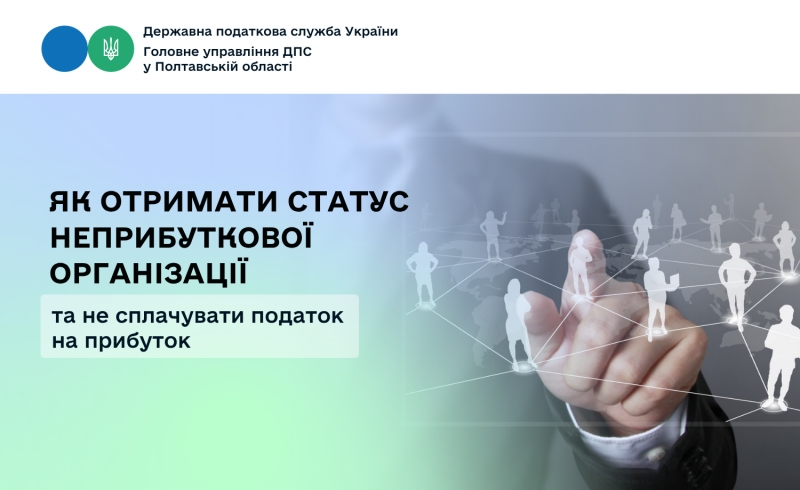 Державна податкова служба України
Головне управління ДПС у Полтавській області

ЯК ОТРИМАТИ СТАТУС НЕПРИБУТКОВОЇ ОРГАНІЗАЦІЇ

та не сплачувати податок на прибуток